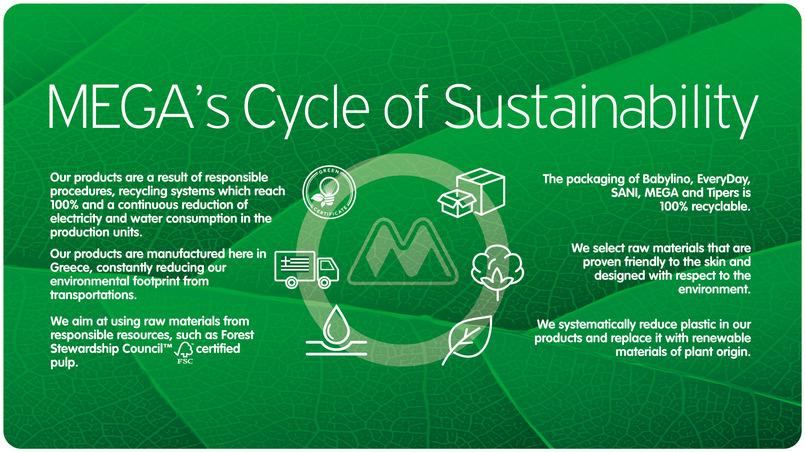 MEGA's Cycle of Sustainability

Our products are a result of responsible procedures, recycling systems which reach 100% and a continuous reduction of electricity and water consumption in the production units.

Our products are manufactured here in Greece, constantly reducing our environmental footprint from transportations.

We aim at using raw materials from responsible resources, such as Forest Stewardship Council™ FSC certified pulp.

GREEN CERTIFICATE

The packaging of Babylino, EveryDay, SANI, MEGA and Tipers is 100% recyclable.

We select raw materials that are proven friendly to the skin and designed with respect to the environment.

We systematically reduce plastic in our products and replace it with renewable materials of plant origin.